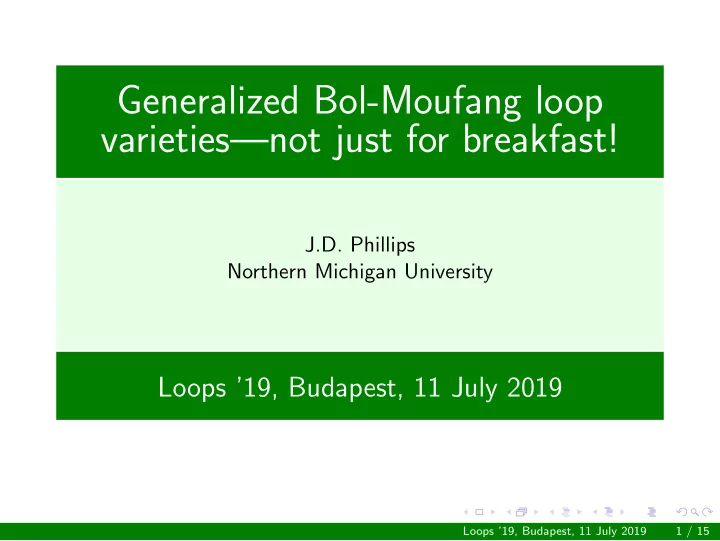 Generalized Bol-Moufang loop varieties—not just for breakfast!

J.D. Phillips
Northern Michigan University

Loops '19, Budapest, 11 July 2019

Loops '19, Budapest, 11 July 2019 1 / 15